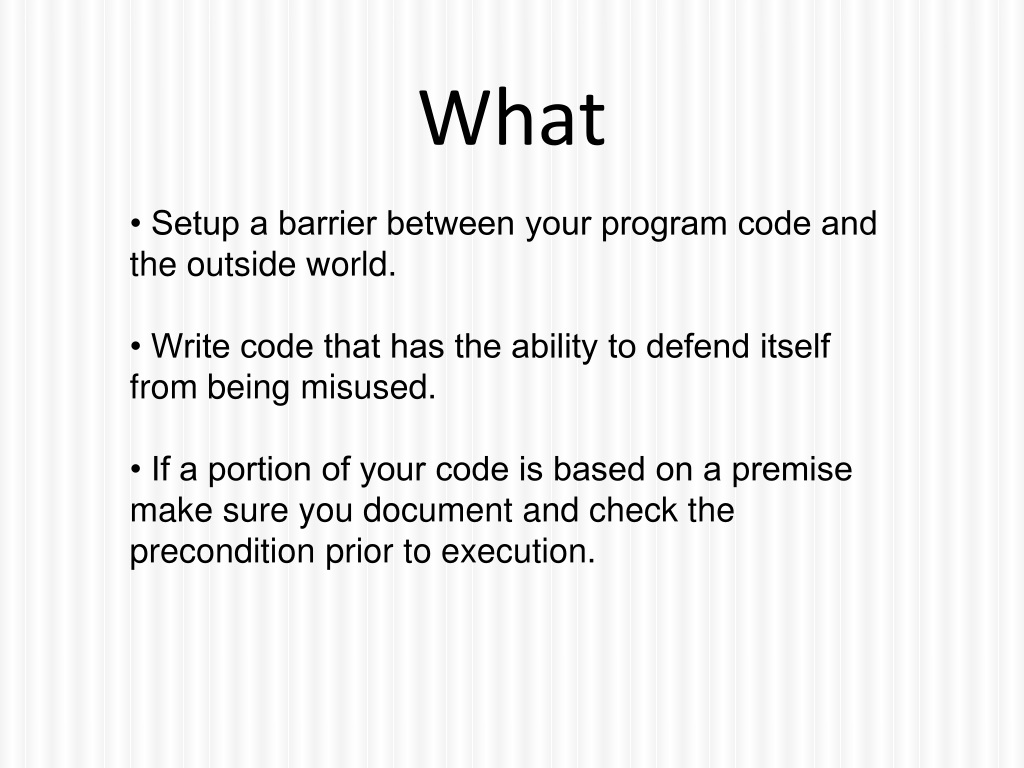 What

• Setup a barrier between your program code and the outside world.

• Write code that has the ability to defend itself from being misused.

• If a portion of your code is based on a premise make sure you document and check the precondition prior to execution.